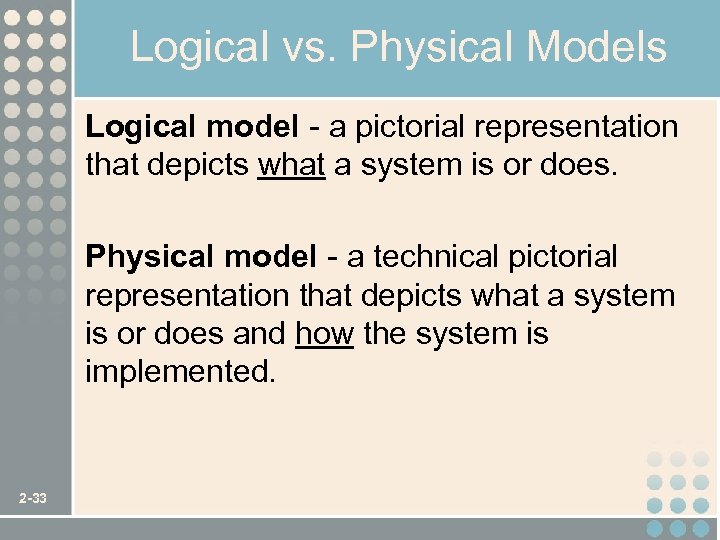 Logical vs. Physical Models

Logical model - a pictorial representation that depicts what a system is or does.

Physical model - a technical pictorial representation that depicts what a system is or does and how the system is implemented.

2-33